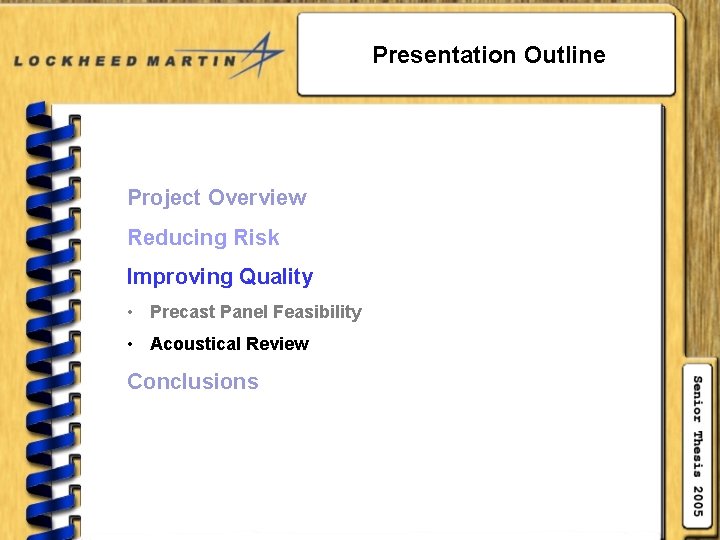 LOCKHEED MARTIN

Presentation Outline

Project Overview

Reducing Risk

Improving Quality

• Precast Panel Feasibility

• Acoustical Review

Conclusions

Senior Thesis 2005